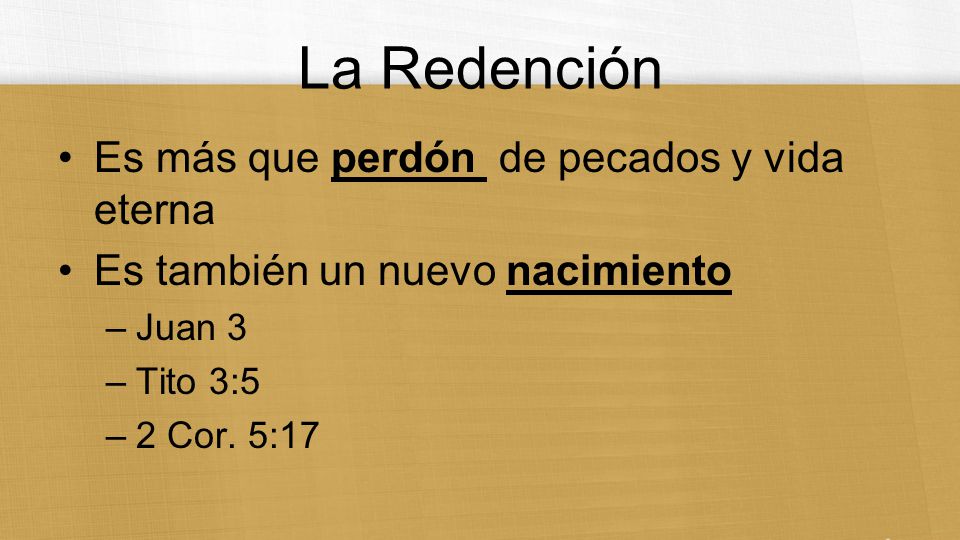 La Redención

• Es más que perdón de pecados y vida eterna
• Es también un nuevo nacimiento
  – Juan 3
  – Tito 3:5
  – 2 Cor. 5:17